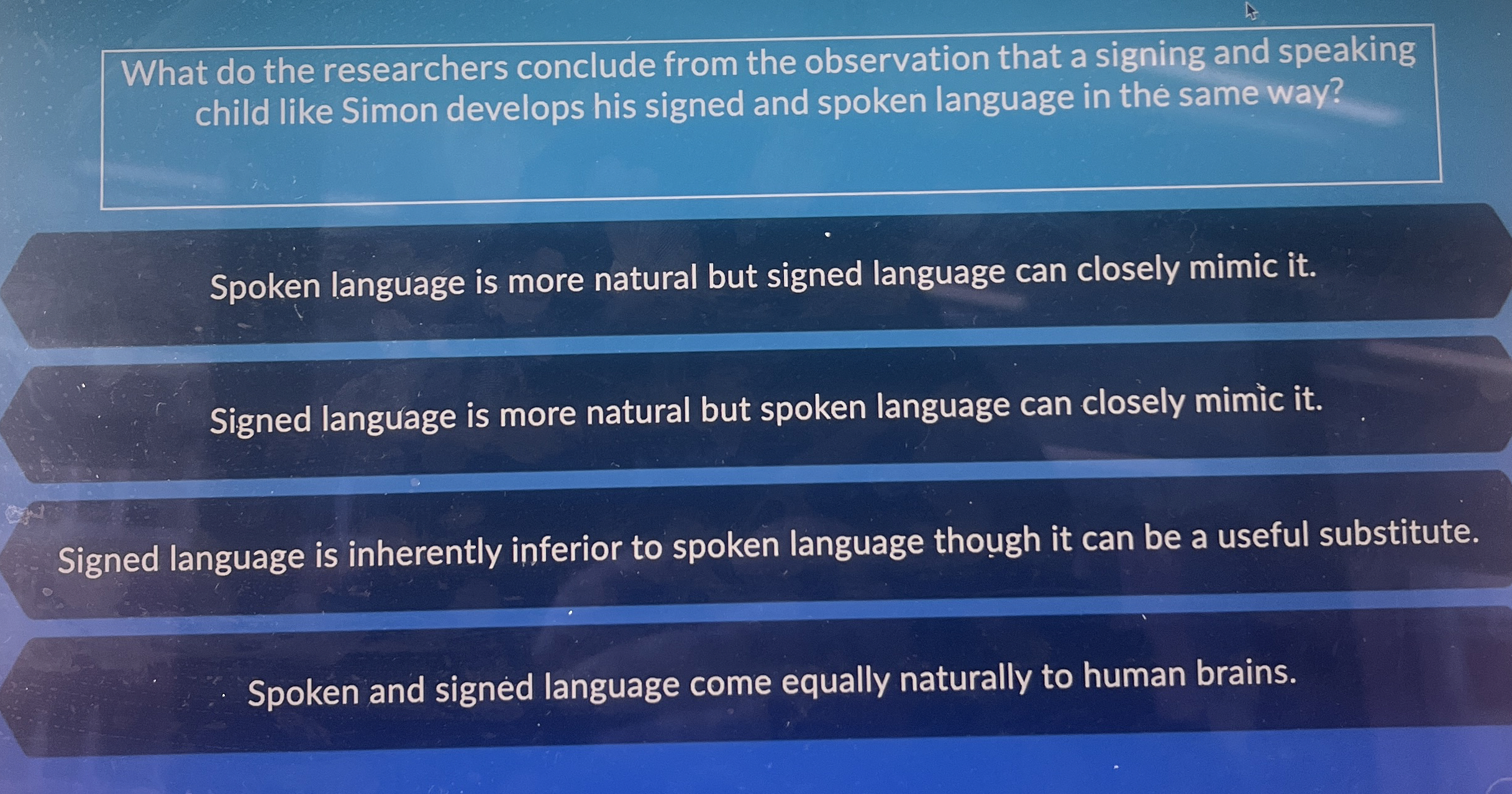 What do the researchers conclude from the observation that a signing and speaking child like Simon develops his signed and spoken language in the same way?

Spoken language is more natural but signed language can closely mimic it.

Signed language is more natural but spoken language can closely mimic it.

Signed language is inherently inferior to spoken language though it can be a useful substitute.

Spoken and signed language come equally naturally to human brains.